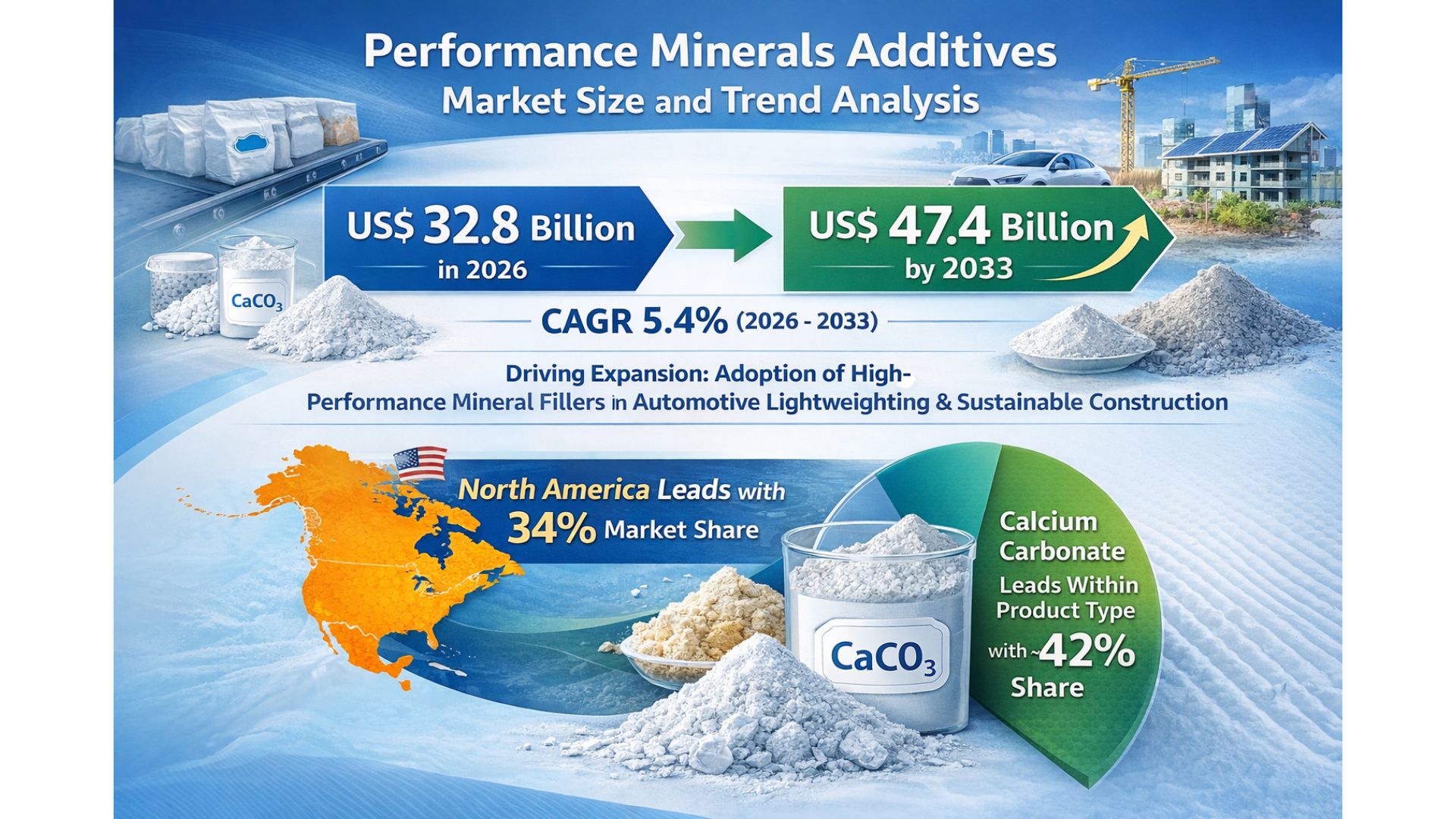 Performance Minerals Additives
Market Size and Trend Analysis

US$ 32.8 Billion
in 2026

US$ 47.4 Billion
by 2033

$CaCO_3$

CAGR 5.4% (2026 - 2033)

Driving Expansion: Adoption of High-Performance Mineral Fillers in Automotive Lightweighting & Sustainable Construction

North America Leads with 34% Market Share

$CaCO_3$

Calcium Carbonate Leads Within Product Type with ~42% Share